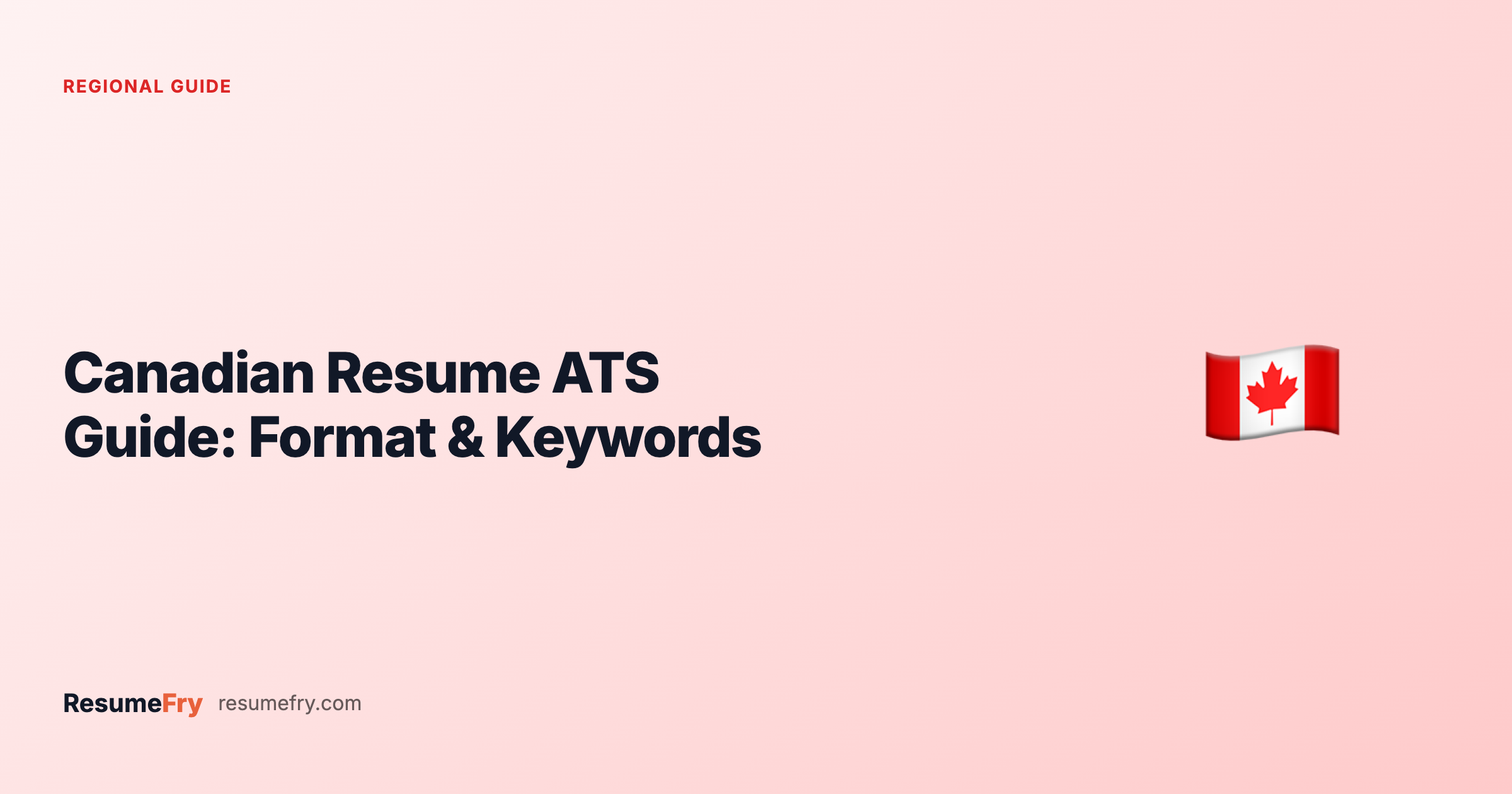 REGIONAL GUIDE

Canadian Resume ATS Guide: Format & Keywords

ResumeFry resumefry.com